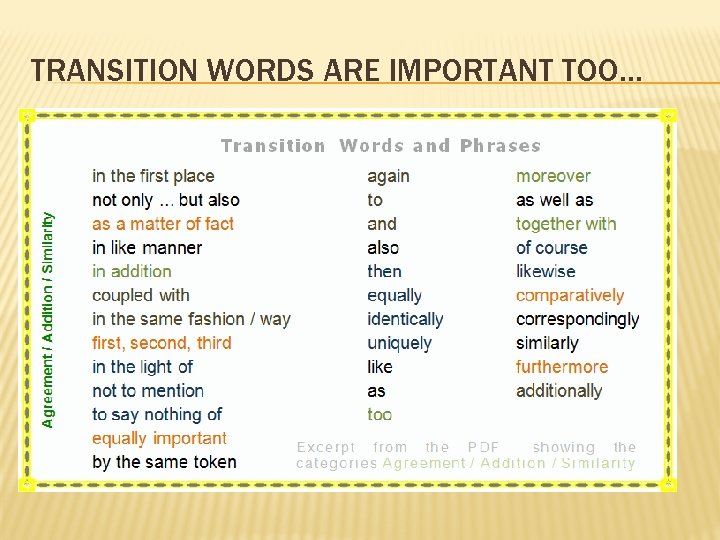 TRANSITION WORDS ARE IMPORTANT TOO…

Transition Words and Phrases

Agreement / Addition / Similarity

in the first place
not only ... but also
as a matter of fact
in like manner
in addition
coupled with
in the same fashion / way
first, second, third
in the light of
not to mention
to say nothing of
equally important
by the same token

again
to
and
also
then
equally
identically
uniquely
like
as
too

moreover
as well as
together with
of course
likewise
comparatively
correspondingly
similarly
furthermore
additionally

Excerpt from the PDF showing the categories Agreement / Addition / Similarity